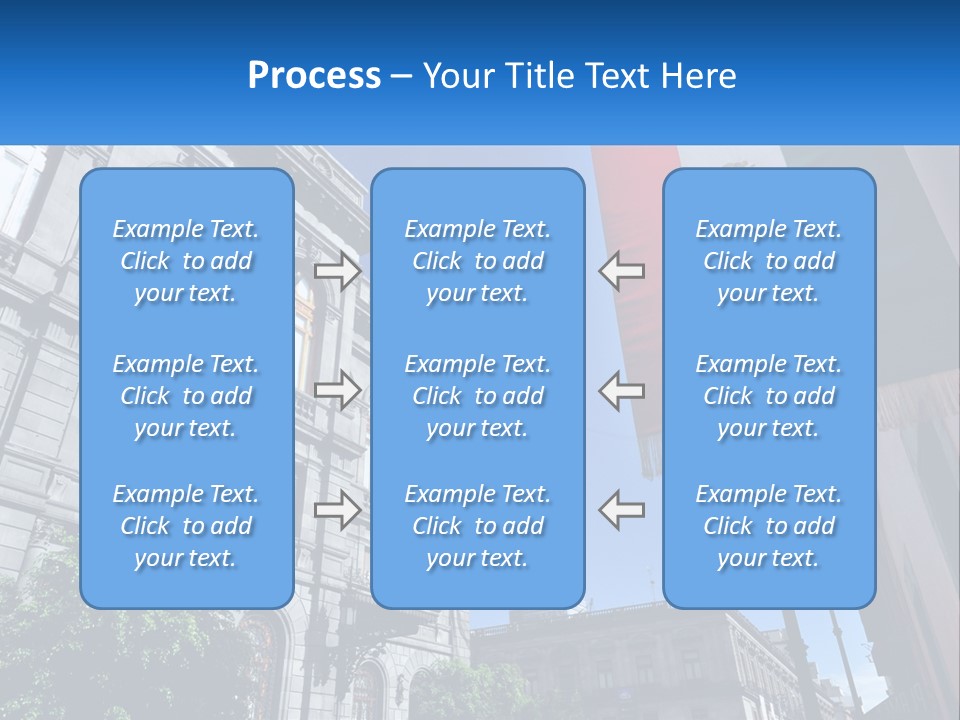 Process – Your Title Text Here

Example Text. Click to add your text.

Example Text. Click to add your text.

Example Text. Click to add your text.

Example Text. Click to add your text.

Example Text. Click to add your text.

Example Text. Click to add your text.

Example Text. Click to add your text.

Example Text. Click to add your text.

Example Text. Click to add your text.